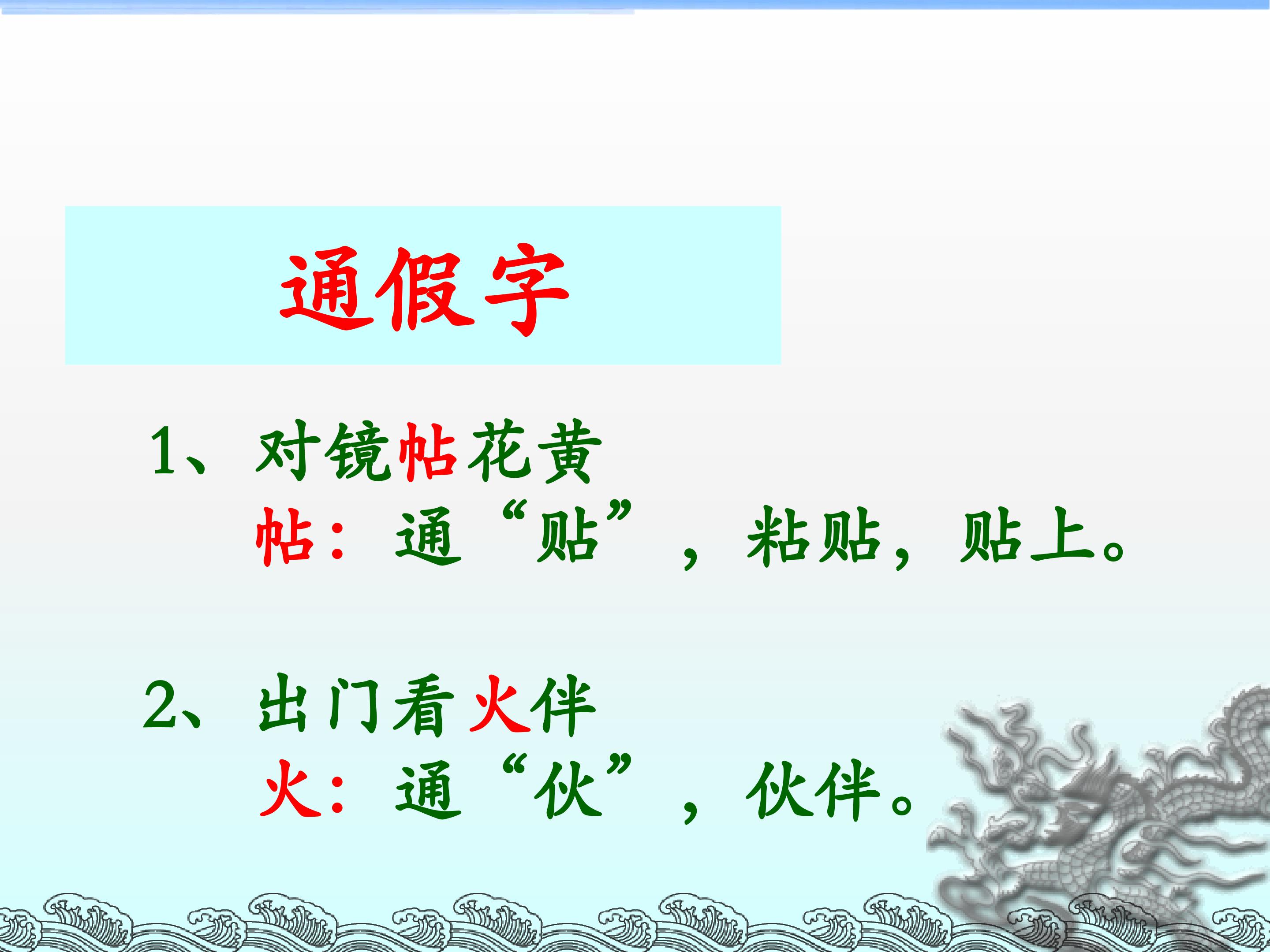 通假字

1、对镜帖花黄
帖：通“贴”，粘贴，贴上。

2、出门看火伴
火：通“伙”，伙伴。